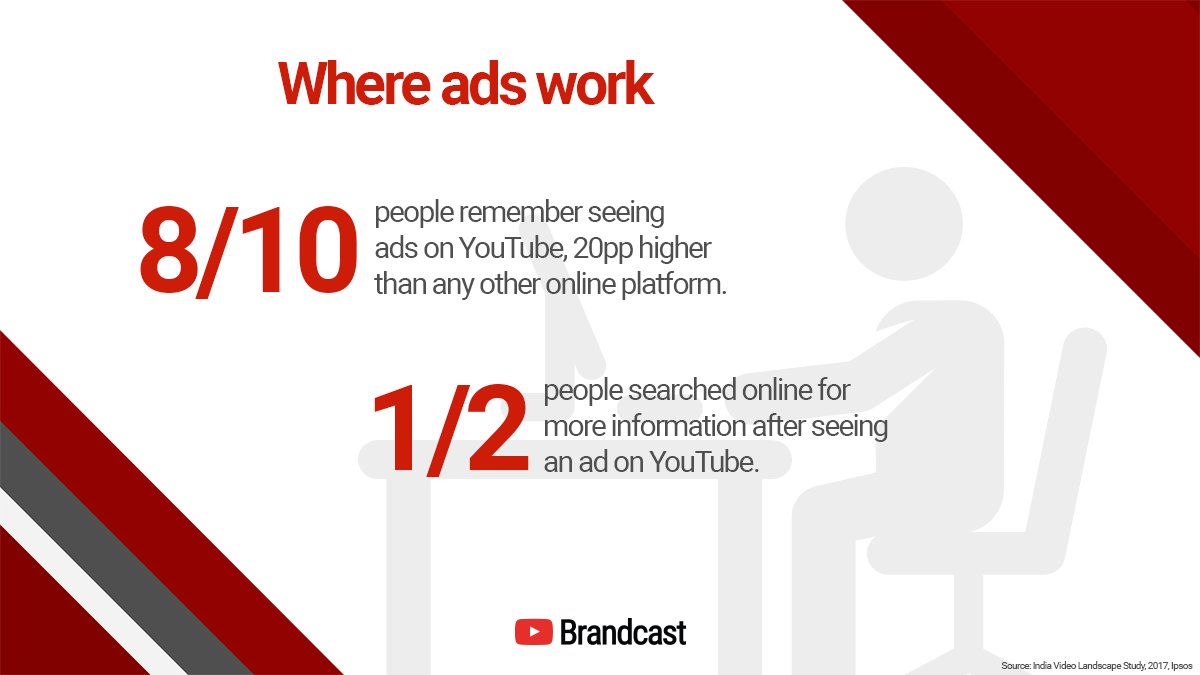 Where ads work

8/10 people remember seeing ads on YouTube, 20pp higher than any other online platform.

1/2 people searched online for more information after seeing an ad on YouTube.

Brandcast

Source: India Video Landscape Study, 2017, Ipsos